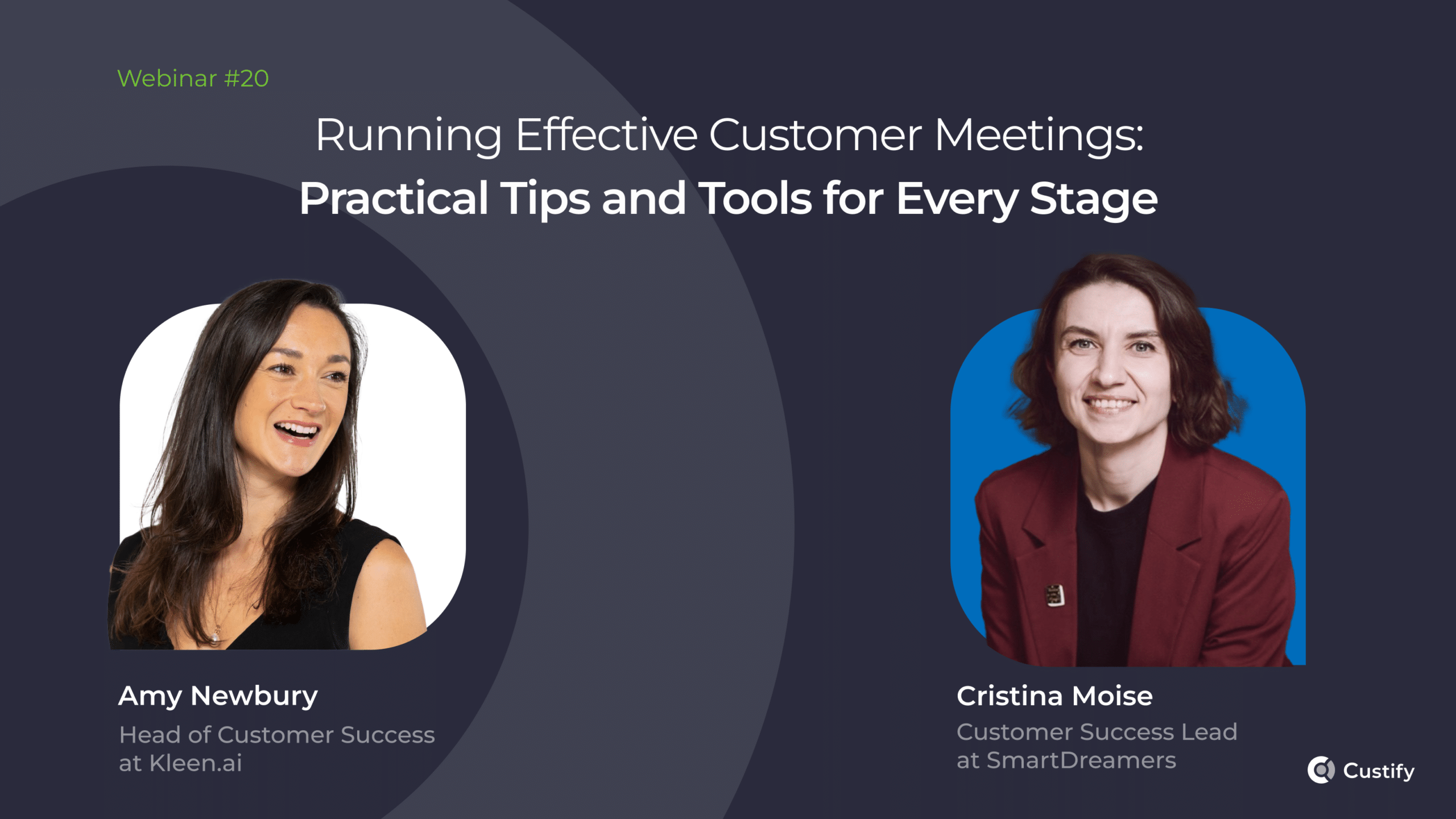 Webinar #20

Running Effective Customer Meetings:
Practical Tips and Tools for Every Stage

Amy Newbury
Head of Customer Success at Kleen.ai

Cristina Moise
Customer Success Lead at SmartDreamers

Custify